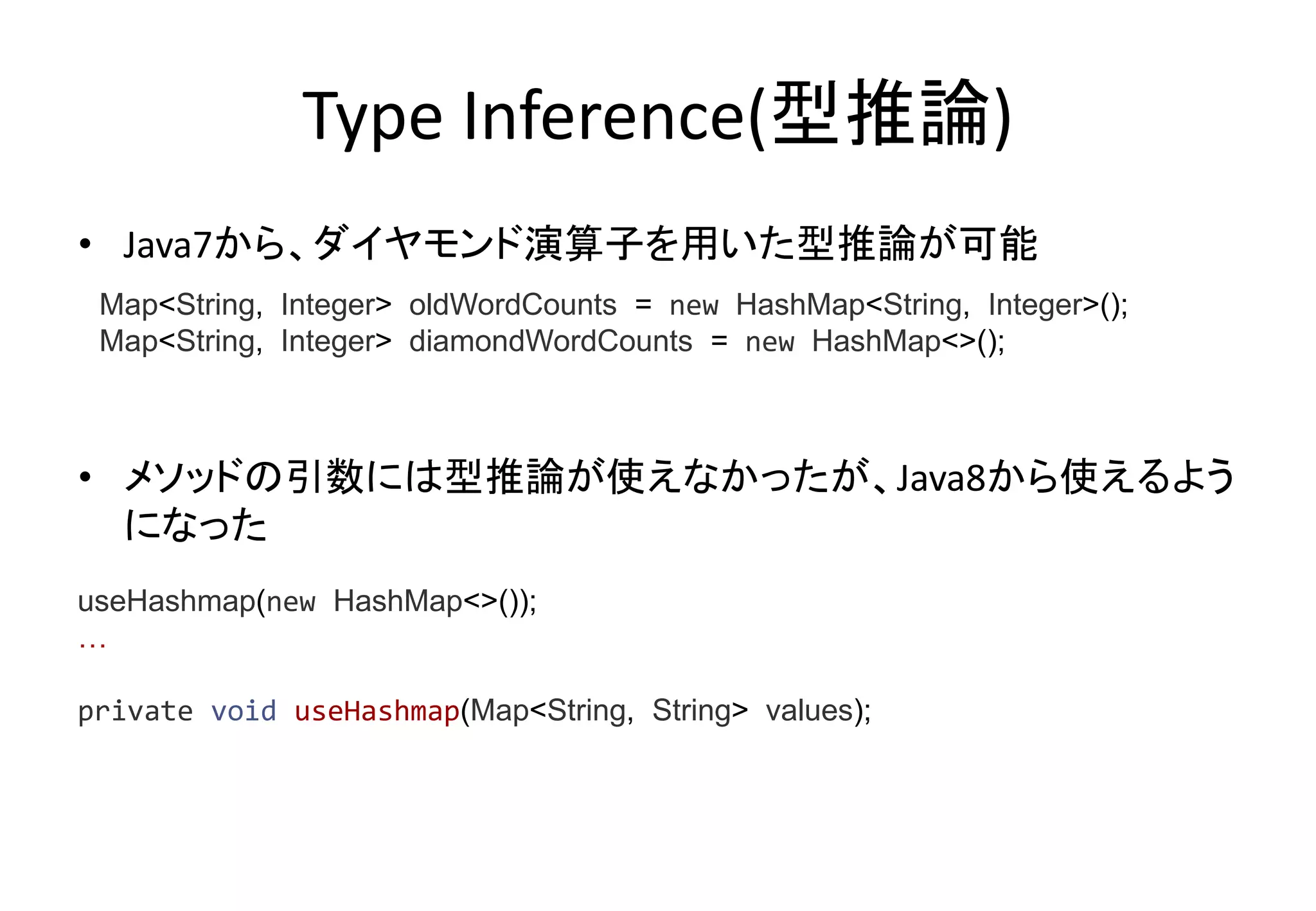 Type Inference(型推論)

• Java7から、ダイヤモンド演算子を用いた型推論が可能

Map<String, Integer> oldWordCounts = new HashMap<String, Integer>();
Map<String, Integer> diamondWordCounts = new HashMap<>();

• メソッドの引数には型推論が使えなかったが、Java8から使えるようになった

useHashmap(new HashMap<>());
…

private void useHashmap(Map<String, String> values);